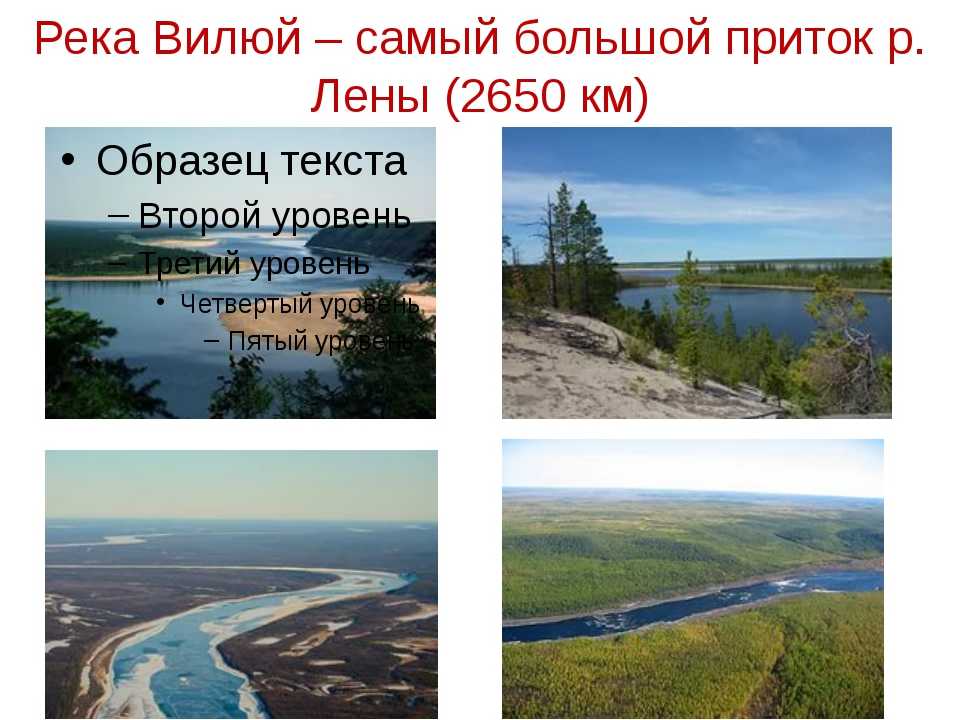 Река Вилюй – самый большой приток р. Лены (2650 км)

• Образец текста
– Второй уровень
– Третий уровень
• Четвертый уровень
– Пятый уровень